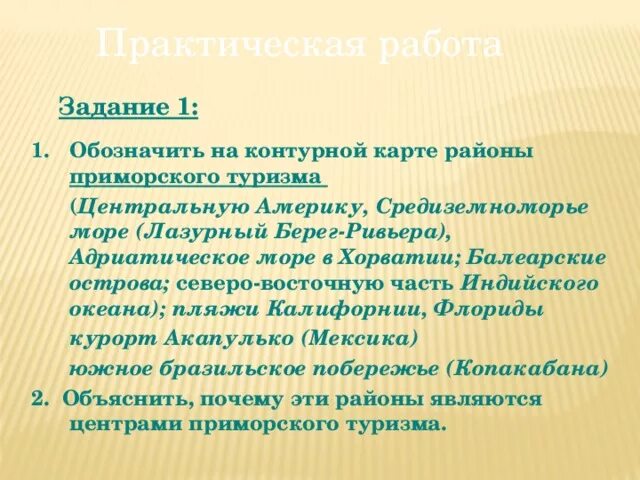 Практическая работа

Задание 1:

1. Обозначить на контурной карте районы приморского туризма

(Центральную Америку, Средиземноморье море (Лазурный Берег-Ривьера), Адриатическое море в Хорватии; Балеарские острова; северо-восточную часть Индийского океана); пляжи Калифорнии, Флориды

курорт Акапулько (Мексика)

южное бразильское побережье (Копакабана)

2. Объяснить, почему эти районы являются центрами приморского туризма.